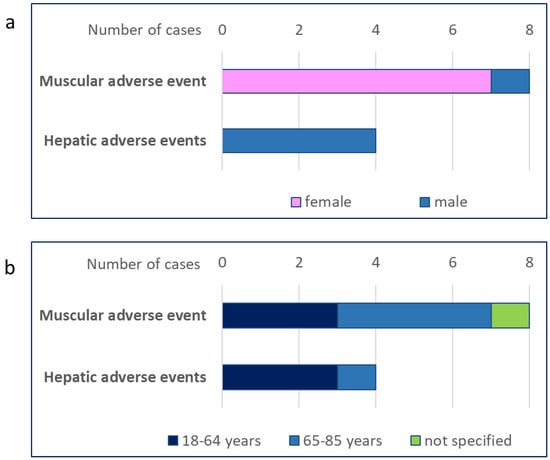 a

Number of cases 0 2 4 6 8

Muscular adverse event

Hepatic adverse events

female male

b

Number of cases 0 2 4 6 8

Muscular adverse event

Hepatic adverse events

18-64 years 65-85 years not specified